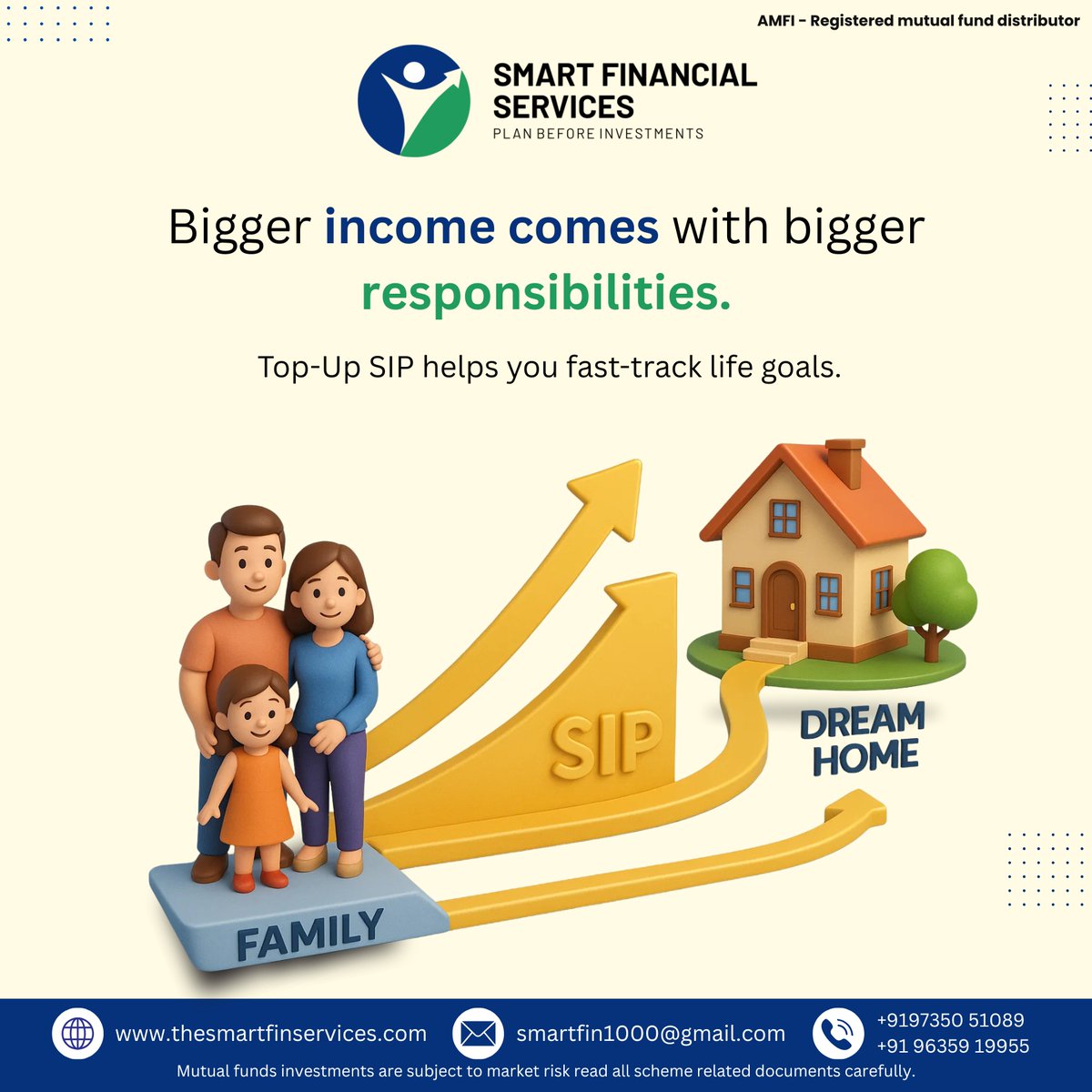 AMFI - Registered mutual fund distributor

SMART FINANCIAL SERVICES
PLAN BEFORE INVESTMENTS

Bigger income comes with bigger responsibilities.

Top-Up SIP helps you fast-track life goals.

SIP

DREAM HOME

FAMILY

www.thesmartfinservices.com smartfin1000@gmail.com +9197350 51089 +91 96359 19955

Mutual funds investments are subject to market risk read all scheme related documents carefully.